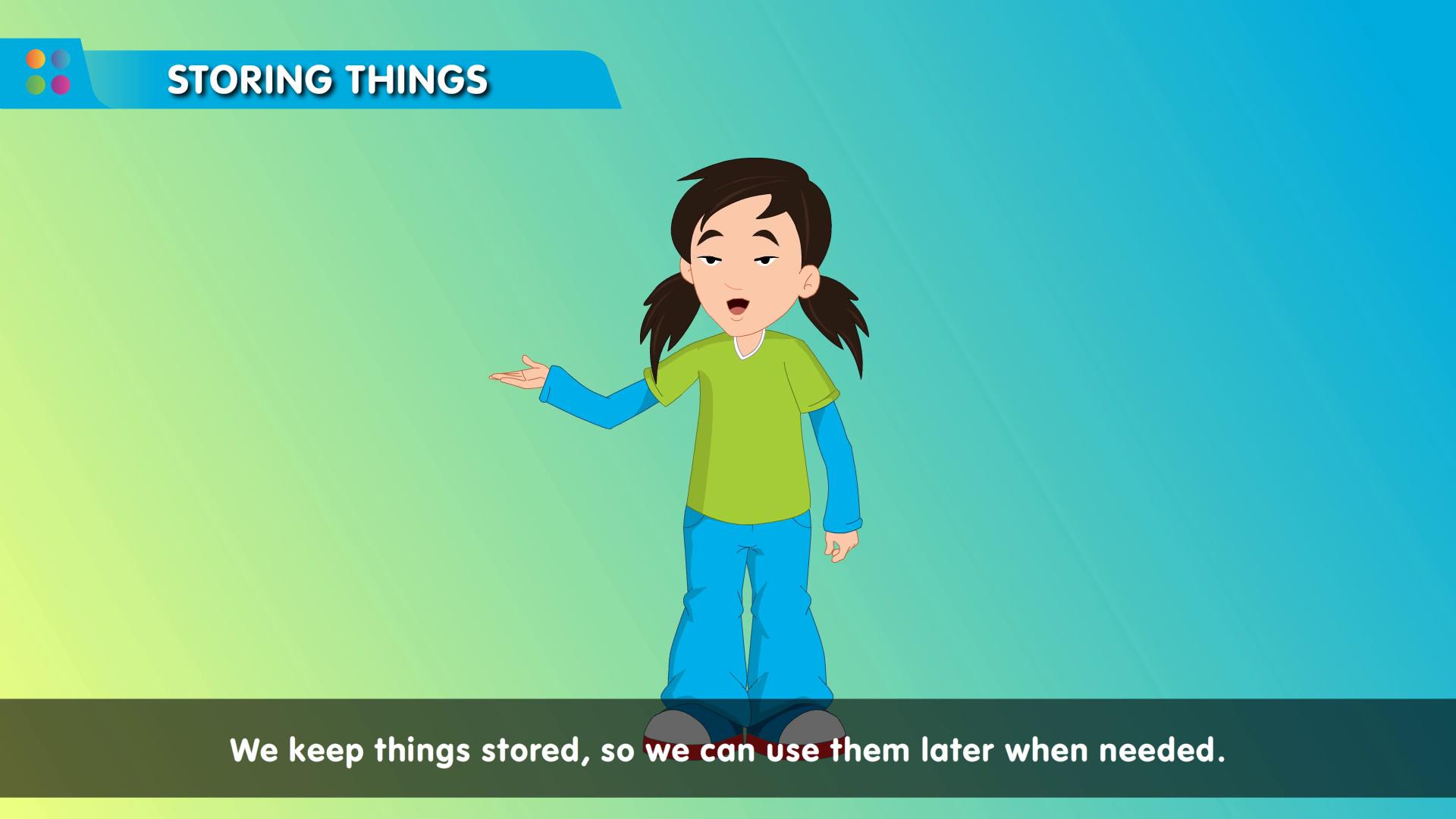 STORING THINGS

We keep things stored, so we can use them later when needed.